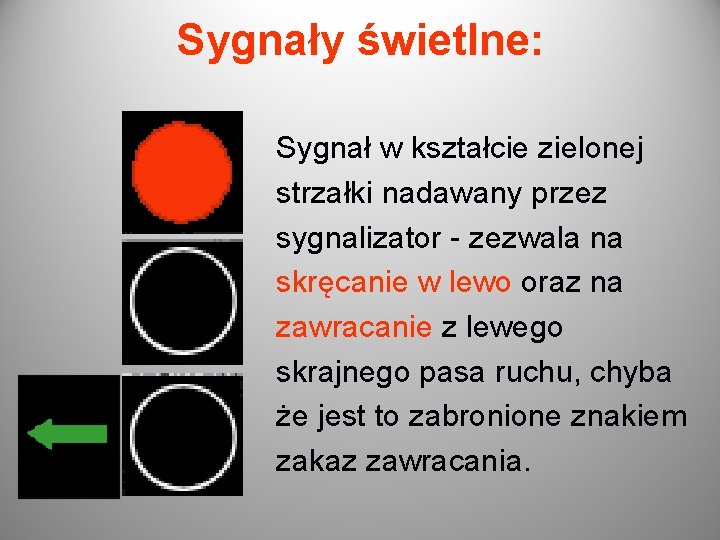 Sygnały świetlne:

Sygnał w kształcie zielonej strzałki nadawany przez sygnalizator - zezwala na skręcanie w lewo oraz na zawracanie z lewego skrajnego pasa ruchu, chyba że jest to zabronione znakiem zakaz zawracania.